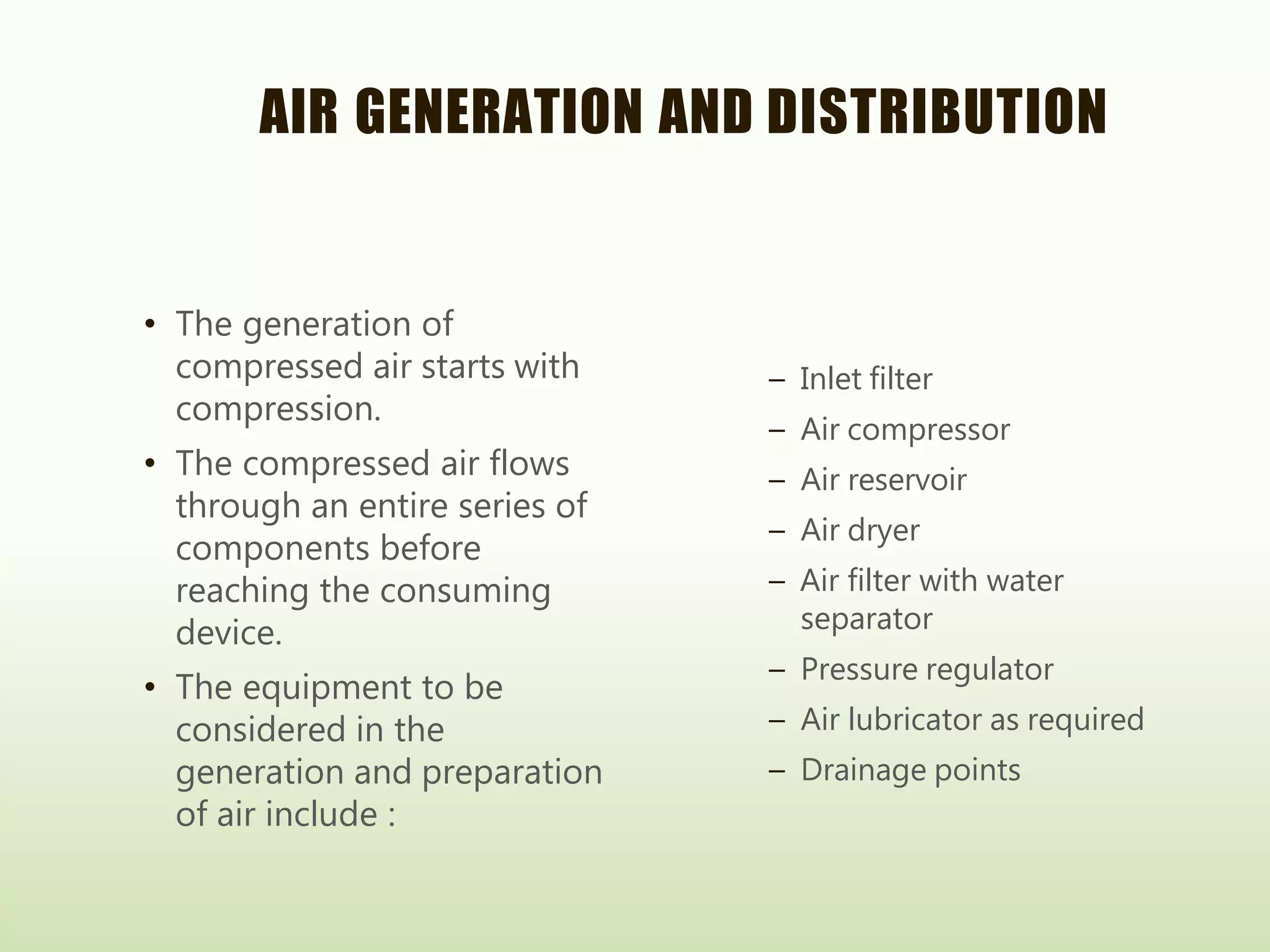 AIR GENERATION AND DISTRIBUTION

• The generation of compressed air starts with compression.
• The compressed air flows through an entire series of components before reaching the consuming device.
• The equipment to be considered in the generation and preparation of air include :

– Inlet filter
– Air compressor
– Air reservoir
– Air dryer
– Air filter with water separator
– Pressure regulator
– Air lubricator as required
– Drainage points